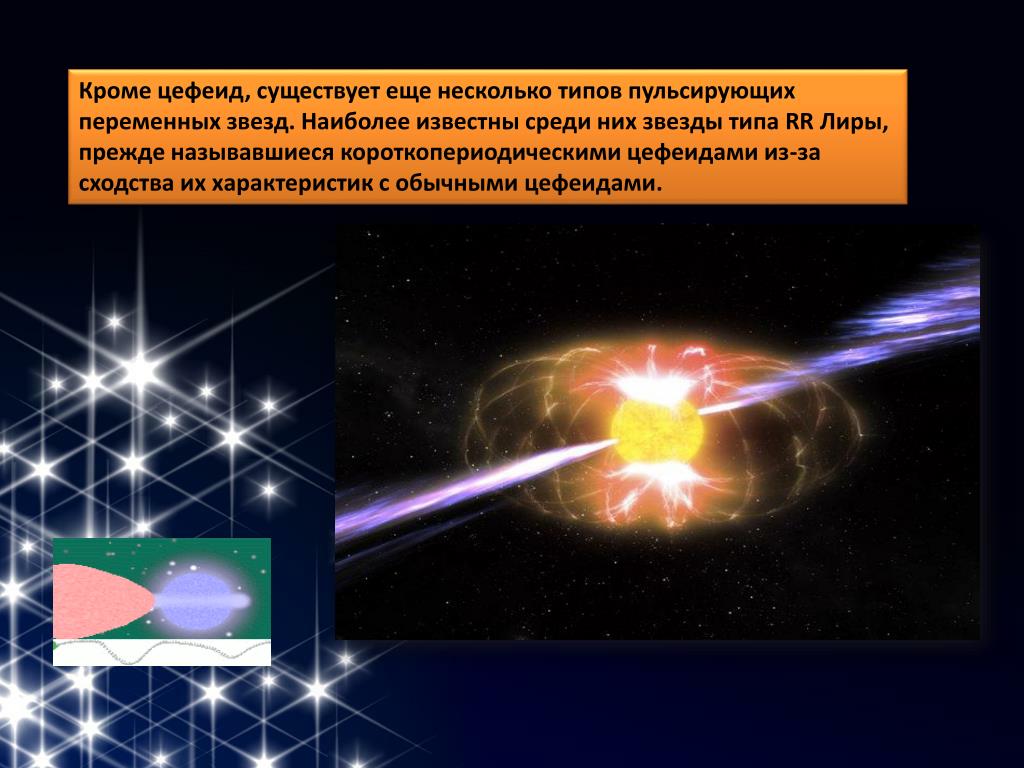 Кроме цефеид, существует еще несколько типов пульсирующих переменных звезд. Наиболее известны среди них звезды типа RR Лиры, прежде называвшиеся короткопериодическими цефеидами из-за сходства их характеристик с обычными цефеидами.